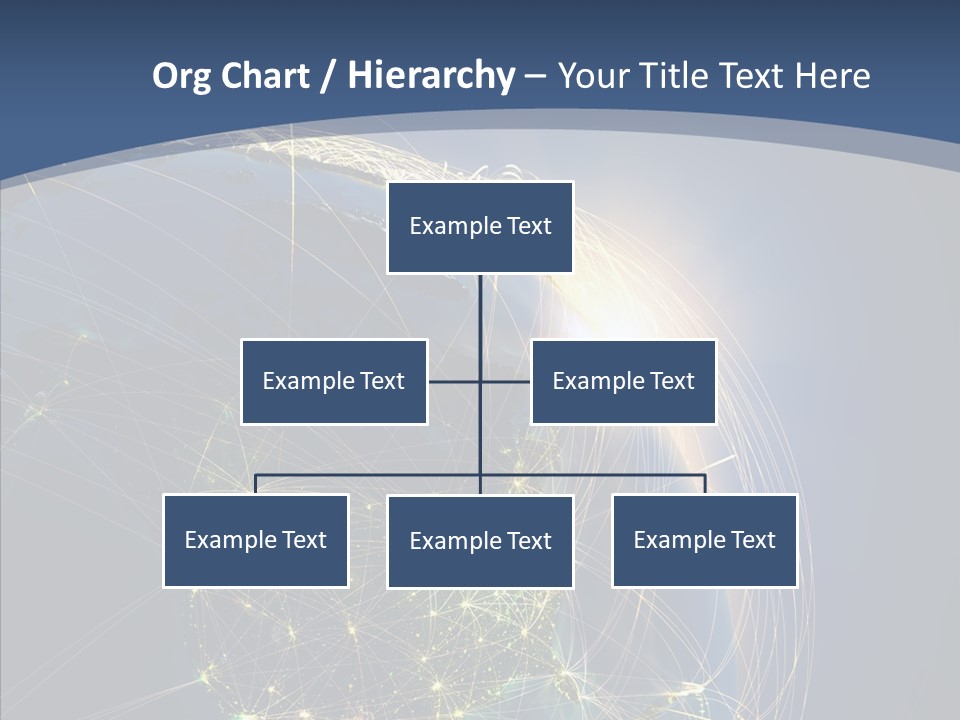 Org Chart / Hierarchy – Your Title Text Here

Example Text

Example Text

Example Text

Example Text

Example Text

Example Text